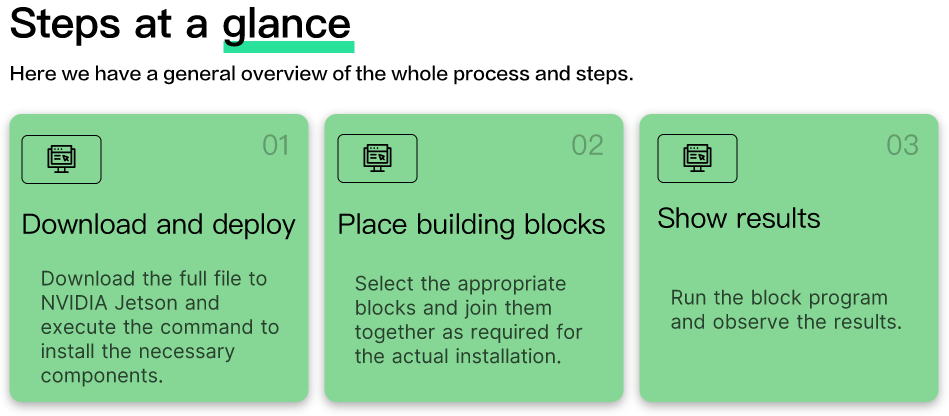 Steps at a glance

Here we have a general overview of the whole process and steps.

01

Download and deploy

Download the full file to NVIDIA Jetson and execute the command to install the necessary components.

02

Place building blocks

Select the appropriate blocks and join them together as required for the actual installation.

03

Show results

Run the block program and observe the results.